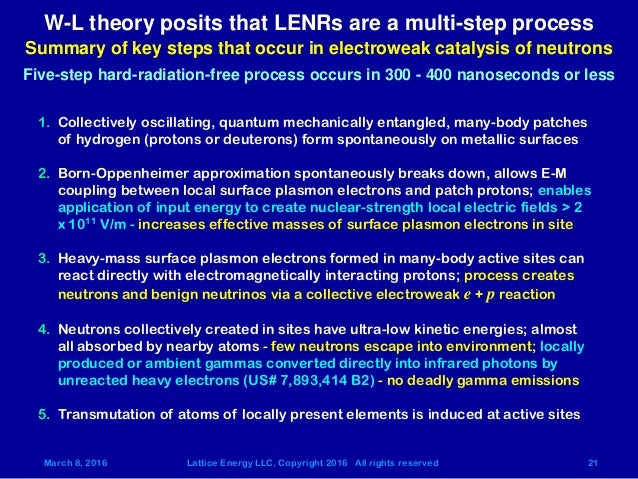 W-L theory posits that LENRs are a multi-step process

Summary of key steps that occur in electroweak catalysis of neutrons

Five-step hard-radiation-free process occurs in 300 - 400 nanoseconds or less

1. Collectively oscillating, quantum mechanically entangled, many-body patches of hydrogen (protons or deuterons) form spontaneously on metallic surfaces

2. Born-Oppenheimer approximation spontaneously breaks down, allows E-M coupling between local surface plasmon electrons and patch protons; enables application of input energy to create nuclear-strength local electric fields > 2 x $10^{11}$ V/m - increases effective masses of surface plasmon electrons in site

3. Heavy-mass surface plasmon electrons formed in many-body active sites can react directly with electromagnetically interacting protons; process creates neutrons and benign neutrinos via a collective electroweak $e + p$ reaction

4. Neutrons collectively created in sites have ultra-low kinetic energies; almost all absorbed by nearby atoms - few neutrons escape into environment; locally produced or ambient gammas converted directly into infrared photons by unreacted heavy electrons (US# 7,893,414 B2) - no deadly gamma emissions

5. Transmutation of atoms of locally present elements is induced at active sites

March 8, 2016 Lattice Energy LLC, Copyright 2016 All rights reserved 21